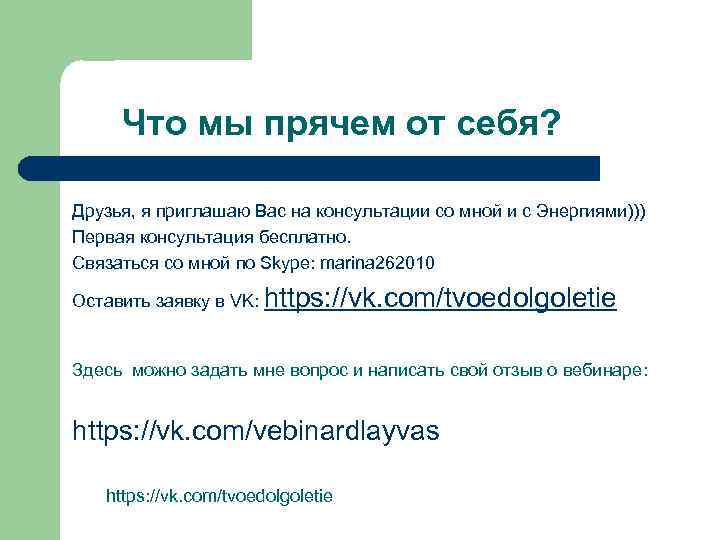 Что мы прячем от себя?

Друзья, я приглашаю Вас на консультации со мной и с Энергиями)))
Первая консультация бесплатно.
Связаться со мной по Skype: marina262010
Оставить заявку в VK: https://vk.com/tvoedolgoletie

Здесь можно задать мне вопрос и написать свой отзыв о вебинаре:

https://vk.com/vebinardlayvas

https://vk.com/tvoedolgoletie